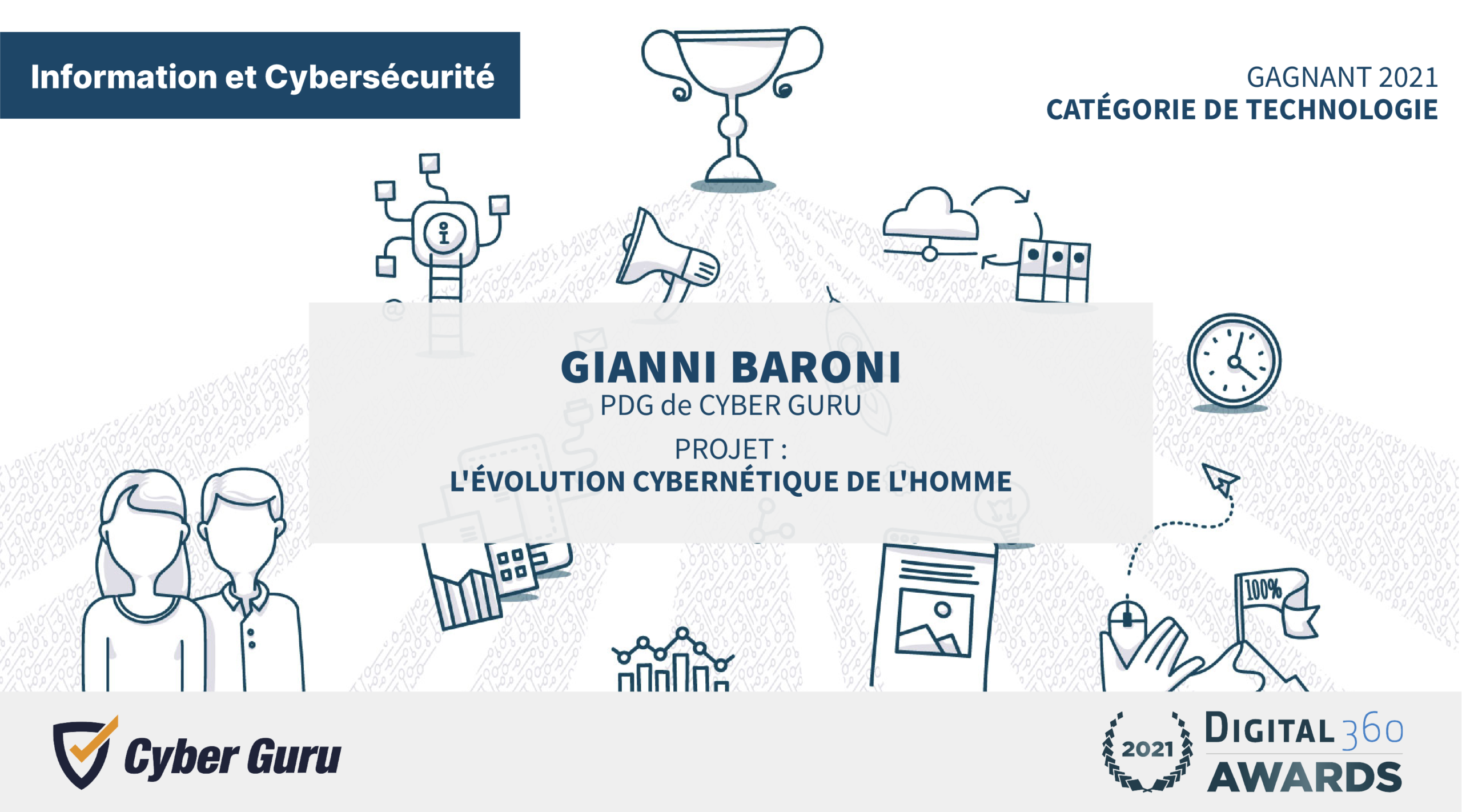 Information et Cybersécurité

GAGNANT 2021
CATÉGORIE DE TECHNOLOGIE

GIANNI BARONI
PDG de CYBER GURU

PROJET :
L'ÉVOLUTION CYBERNÉTIQUE DE L'HOMME

100%

Cyber Guru

2021
DIGITAL 360
AWARDS